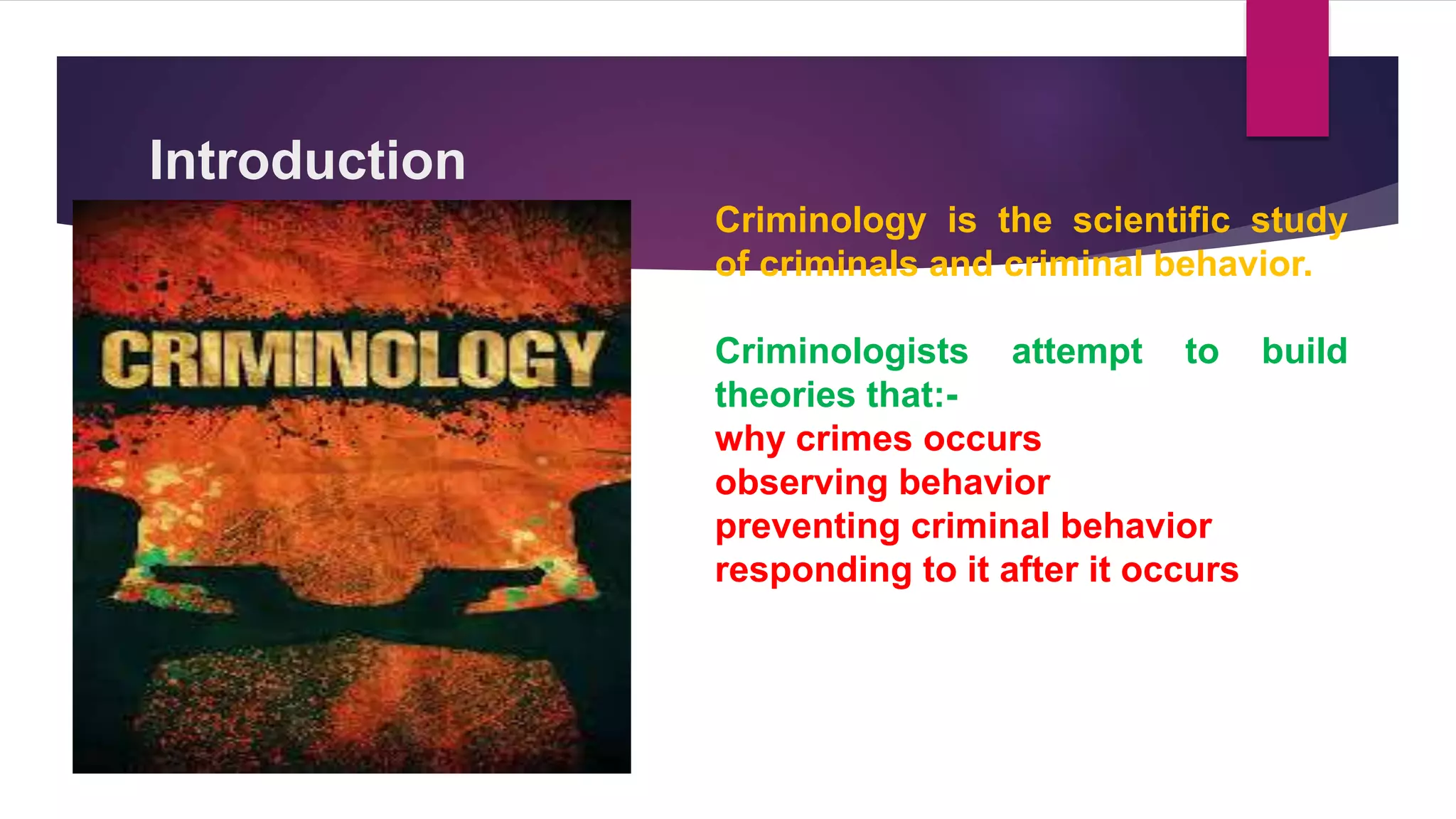 Introduction

CRIMINOLOGY

Criminology is the scientific study of criminals and criminal behavior.

Criminologists attempt to build theories that:-
why crimes occurs
observing behavior
preventing criminal behavior
responding to it after it occurs